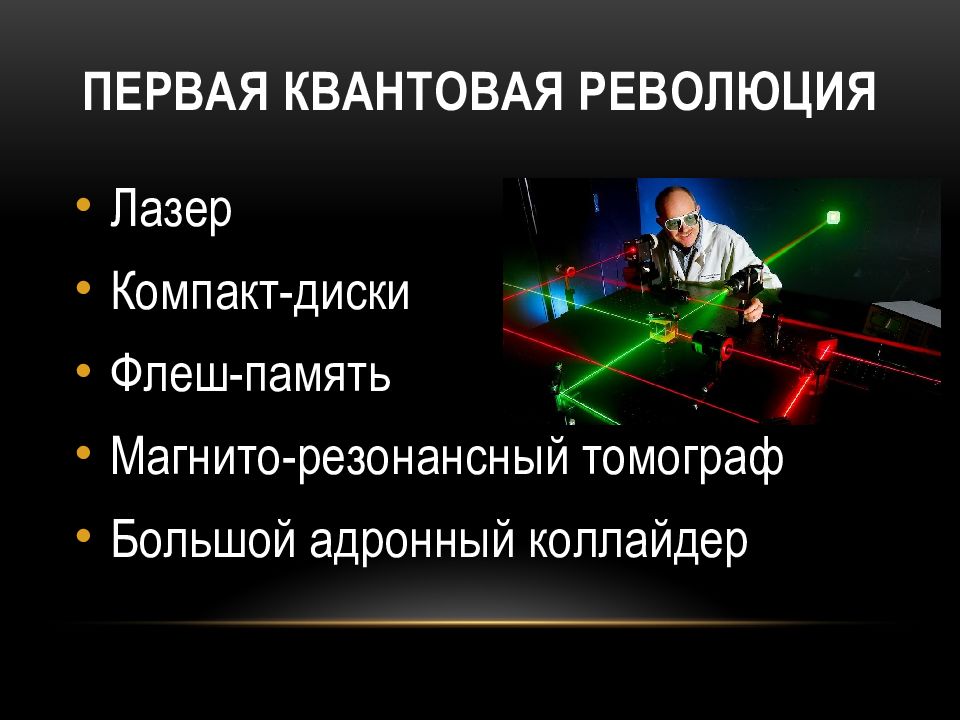 ПЕРВАЯ КВАНТОВАЯ РЕВОЛЮЦИЯ

• Лазер
• Компакт-диски
• Флеш-память
• Магнито-резонансный томограф
• Большой адронный коллайдер